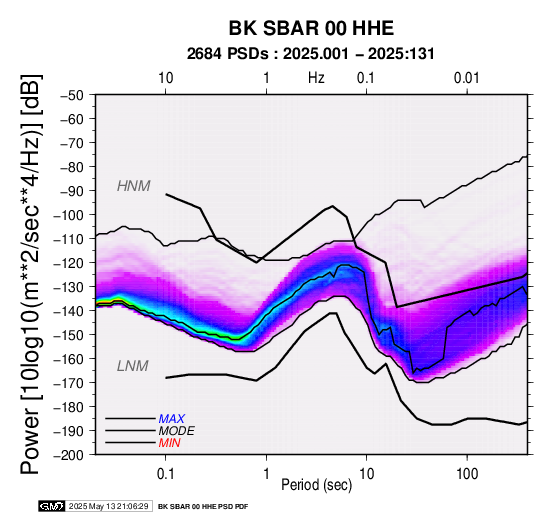 BK SBAR 00 HHE
2684 PSDs : 2025.001 – 2025:131

10
1
Hz
0.1
0.01

Power [10log10(m**2/sec**4/Hz)] [dB]

−50
−60
−70
−80
−90
−100
−110
−120
−130
−140
−150
−160
−170
−180
−190
−200

HNM
LNM

MAX
MODE
MIN

0.1
1
10
100
Period (sec)

GMT 2025 May 13 21:06:29 BK SBAR 00 HHE PSD PDF